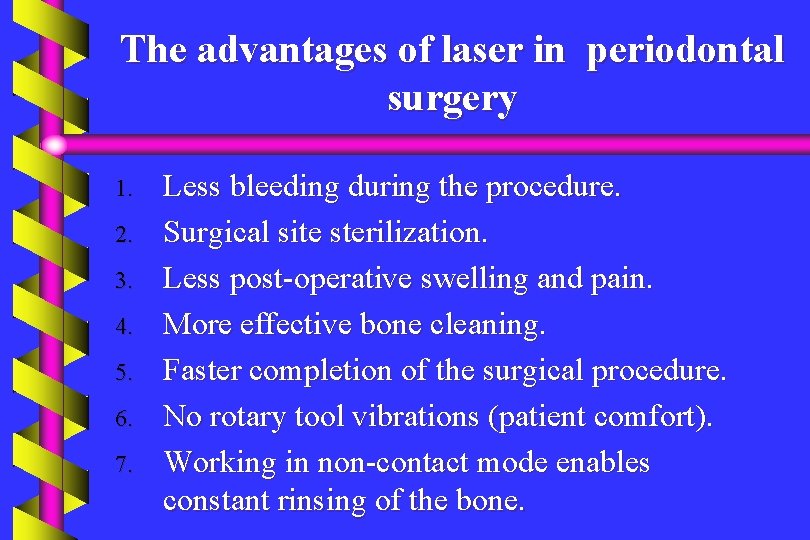 The advantages of laser in periodontal surgery

1. Less bleeding during the procedure.
2. Surgical site sterilization.
3. Less post-operative swelling and pain.
4. More effective bone cleaning.
5. Faster completion of the surgical procedure.
6. No rotary tool vibrations (patient comfort).
7. Working in non-contact mode enables constant rinsing of the bone.